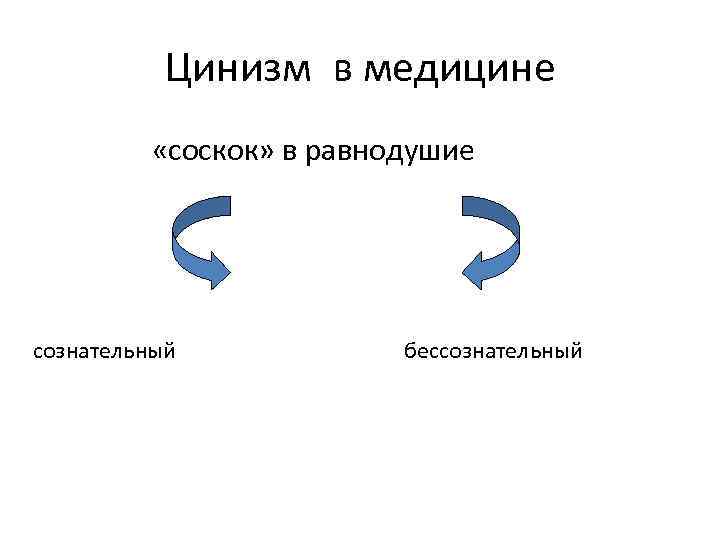 Цинизм в медицине

«соскок» в равнодушие

сознательный

бессознательный